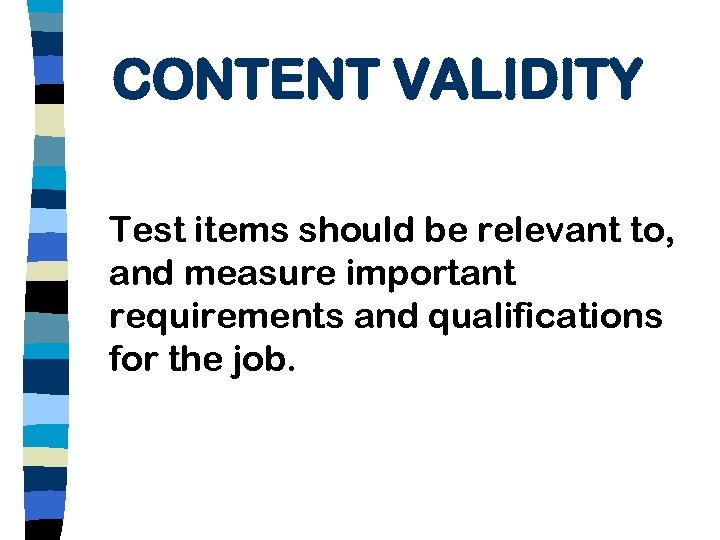 CONTENT VALIDITY

Test items should be relevant to, and measure important requirements and qualifications for the job.